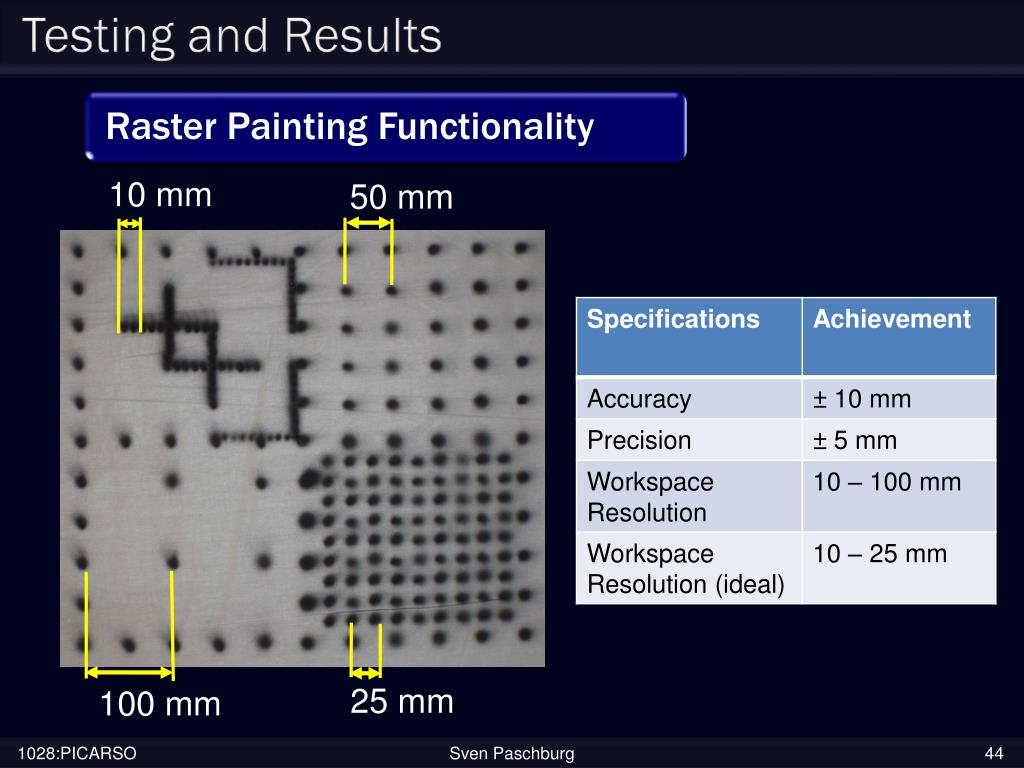 Testing and Results

Raster Painting Functionality

10 mm

50 mm

100 mm

25 mm

| Specifications | Achievement |
|---|---|
| Accuracy | ± 10 mm |
| Precision | ± 5 mm |
| Workspace Resolution | 10 – 100 mm |
| Workspace Resolution (ideal) | 10 – 25 mm |

1028:PICARSO

Sven Paschburg

44